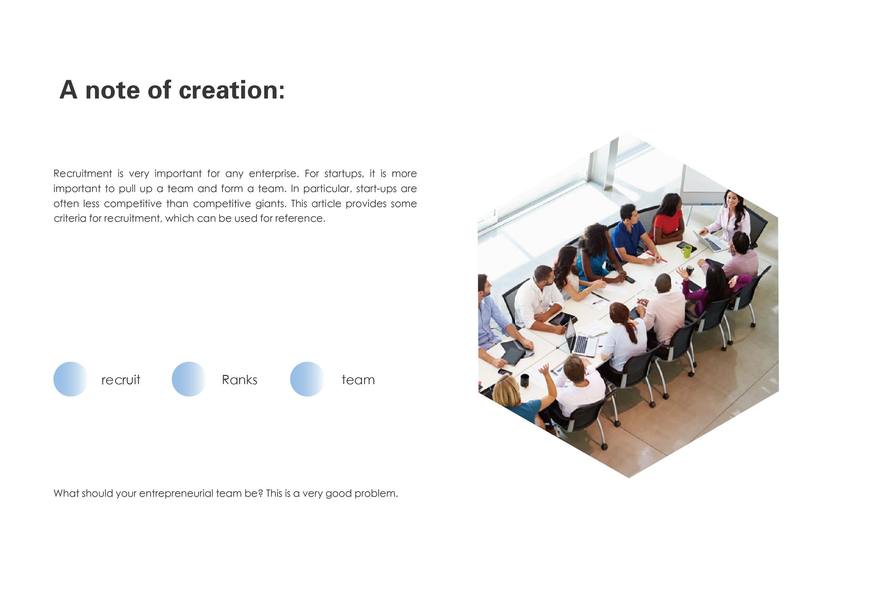 A note of creation:

Recruitment is very important for any enterprise. For startups, it is more important to pull up a team and form a team. In particular, start-ups are often less competitive than competitive giants. This article provides some criteria for recruitment, which can be used for reference.

recruit

Ranks

team

What should your entrepreneurial team be? This is a very good problem.